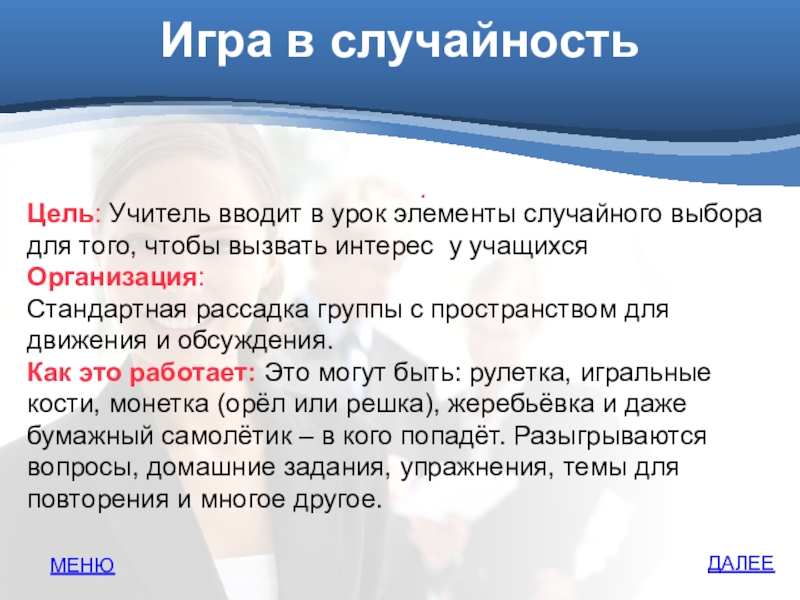 Игра в случайность

.

Цель: Учитель вводит в урок элементы случайного выбора для того, чтобы вызвать интерес  у учащихся
Организация:
Стандартная рассадка группы с пространством для движения и обсуждения.
Как это работает: Это могут быть: рулетка, игральные кости, монетка (орёл или решка), жеребьёвка и даже бумажный самолётик – в кого попадёт. Разыгрываются вопросы, домашние задания, упражнения, темы для повторения и многое другое.

МЕНЮ

ДАЛЕЕ